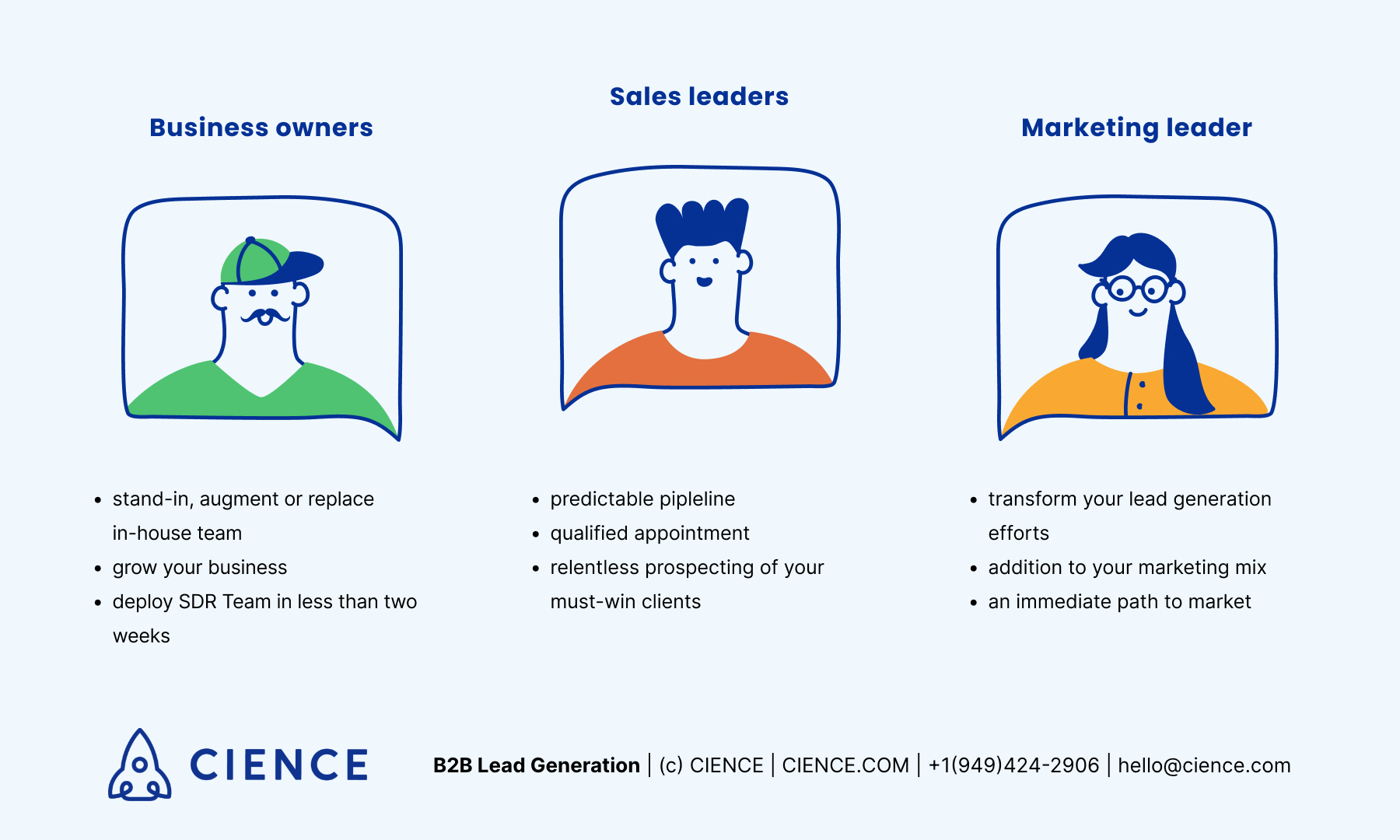 Business owners

- stand-in, augment or replace in-house team
- grow your business
- deploy SDR Team in less than two weeks

Sales leaders

- predictable pipleline
- qualified appointment
- relentless prospecting of your must-win clients

Marketing leader

- transform your lead generation efforts
- addition to your marketing mix
- an immediate path to market

CIENCE

B2B Lead Generation | (c) CIENCE | CIENCE.COM | +1(949)424-2906 | hello@cience.com